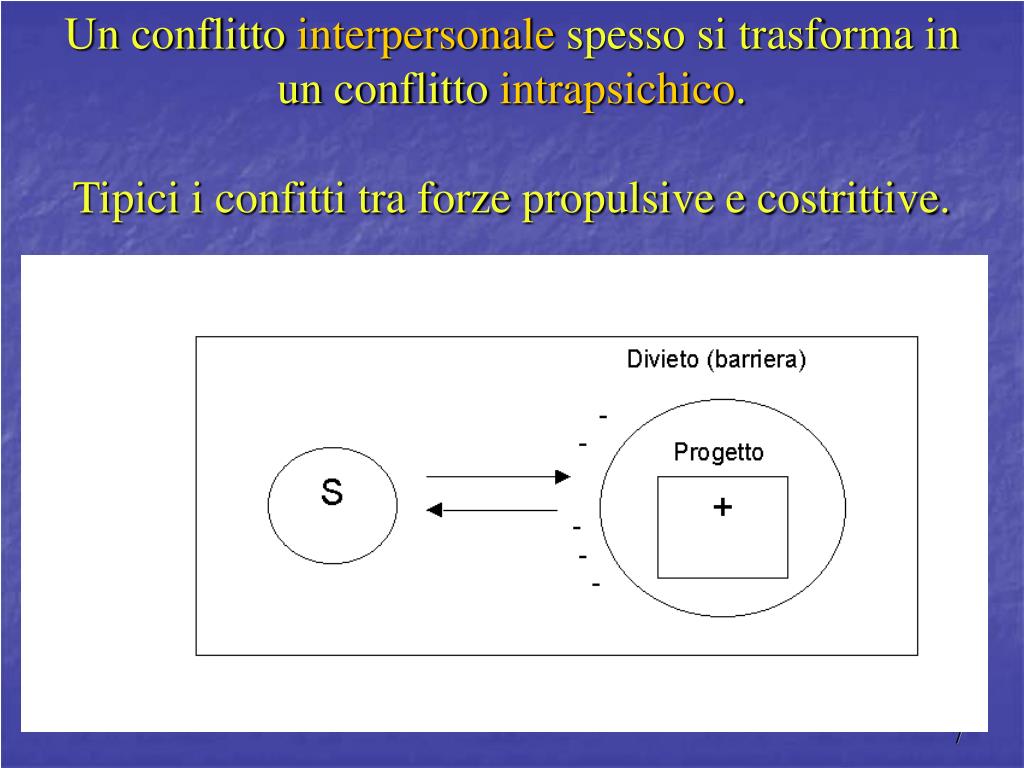 Un conflitto interpersonale spesso si trasforma in un conflitto intrapsichico.

Tipici i confitti tra forze propulsive e costrittive.

Divieto (barriera)

-
-
Progetto

S

+

-
-
-

7